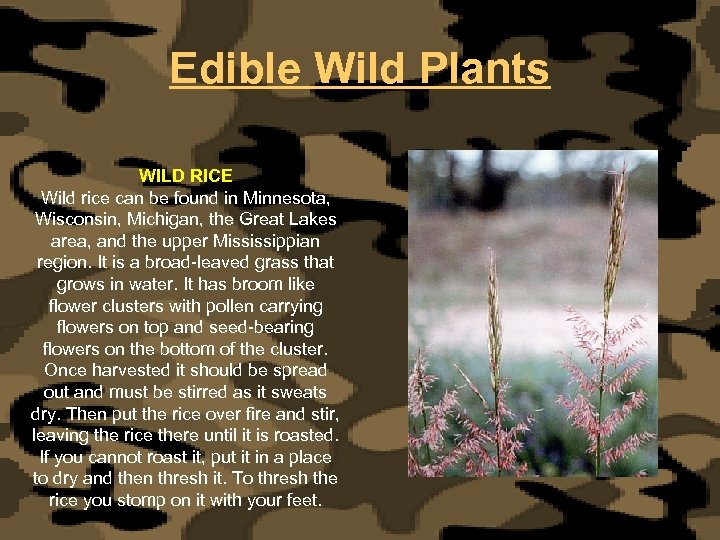 Edible Wild Plants

WILD RICE
Wild rice can be found in Minnesota, Wisconsin, Michigan, the Great Lakes area, and the upper Mississippian region. It is a broad-leaved grass that grows in water. It has broom like flower clusters with pollen carrying flowers on top and seed-bearing flowers on the bottom of the cluster. Once harvested it should be spread out and must be stirred as it sweats dry. Then put the rice over fire and stir, leaving the rice there until it is roasted. If you cannot roast it, put it in a place to dry and then thresh it. To thresh the rice you stomp on it with your feet.